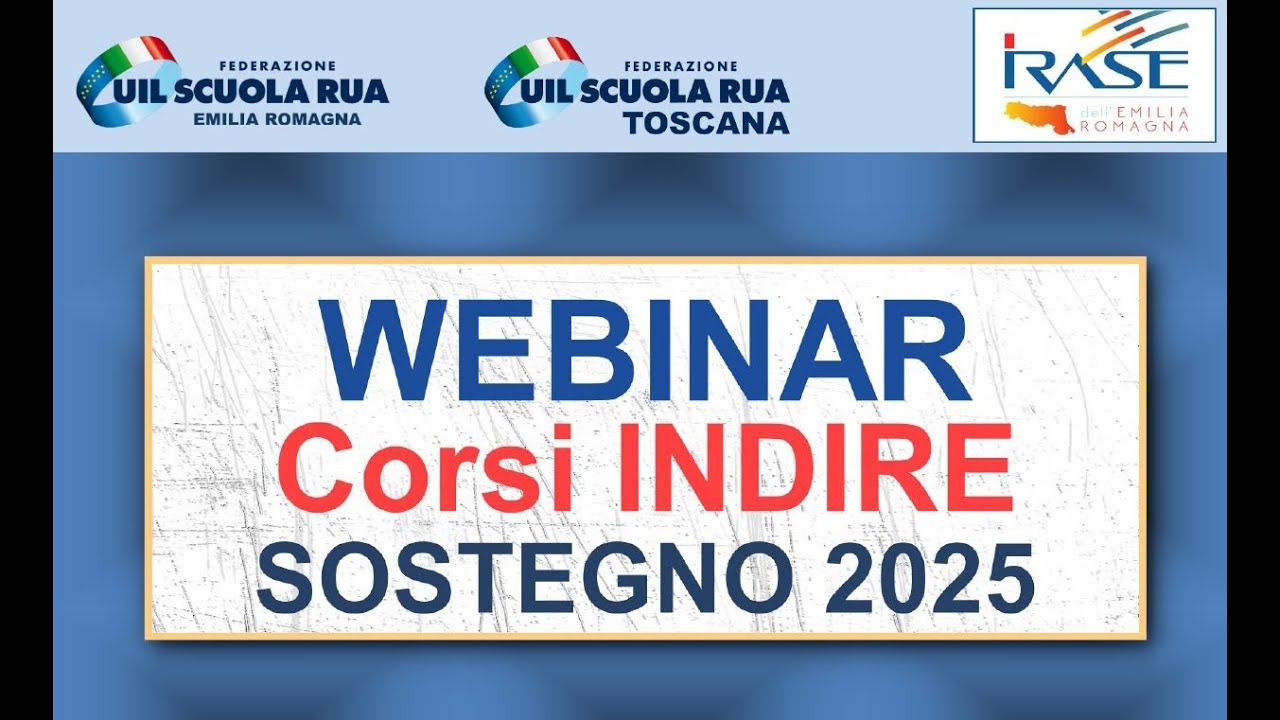 FEDERAZIONE
UIL SCUOLA RUA
EMILIA ROMAGNA

FEDERAZIONE
UIL SCUOLA RUA
TOSCANA

IRASE
dell'EMILIA ROMAGNA

WEBINAR
Corsi INDIRE
SOSTEGNO 2025